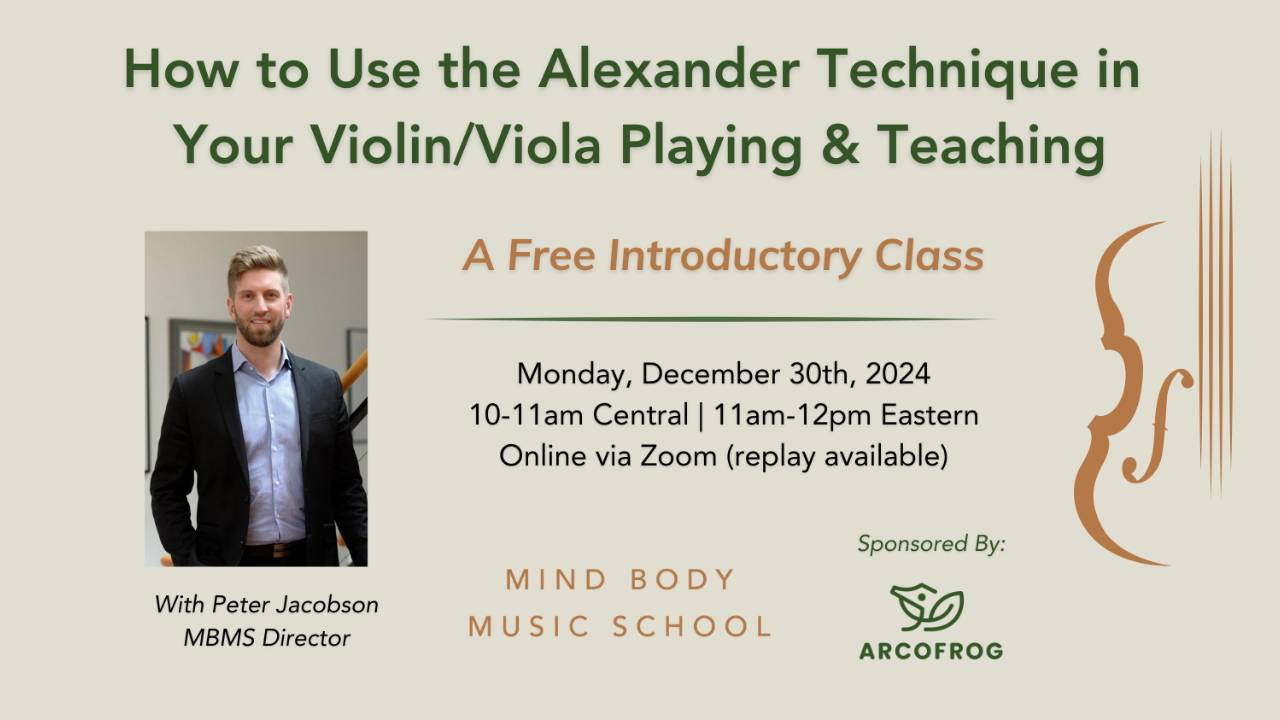 How to Use the Alexander Technique in Your Violin/Viola Playing & Teaching

A Free Introductory Class

Monday, December 30th, 2024
10-11am Central | 11am-12pm Eastern
Online via Zoom (replay available)

With Peter Jacobson
MBMS Director

MIND BODY
MUSIC SCHOOL

Sponsored By:

ARCOFROG